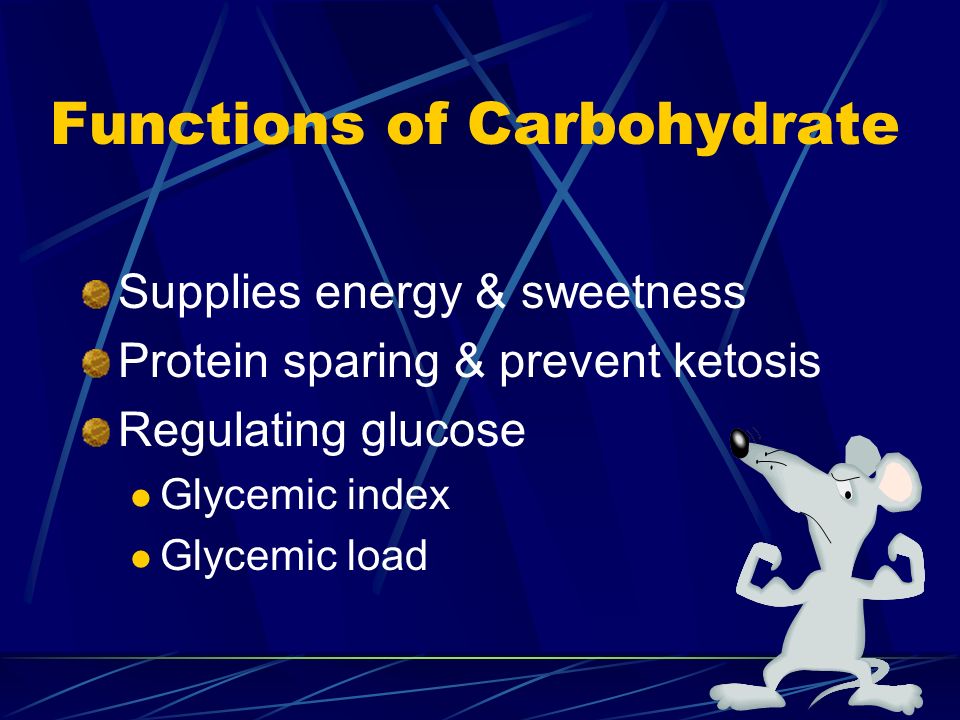 Functions of Carbohydrate

Supplies energy & sweetness
Protein sparing & prevent ketosis
Regulating glucose
Glycemic index
Glycemic load